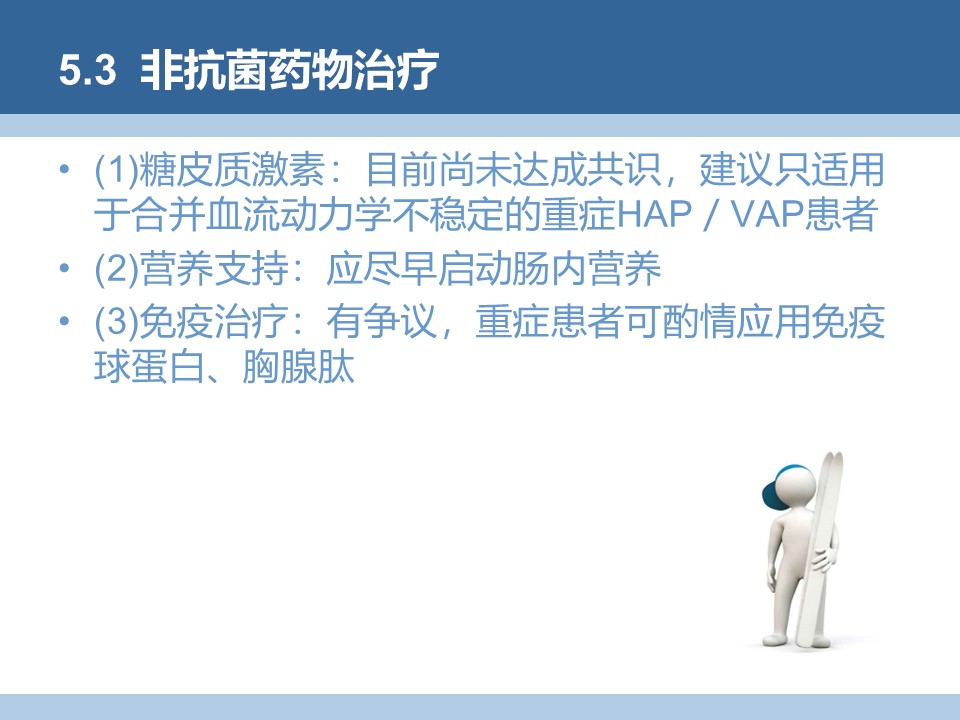 5.3 非抗菌药物治疗

• (1)糖皮质激素：目前尚未达成共识，建议只适用于合并血流动力学不稳定的重症HAP / VAP患者
• (2)营养支持：应尽早启动肠内营养
• (3)免疫治疗：有争议，重症患者可酌情应用免疫球蛋白、胸腺肽